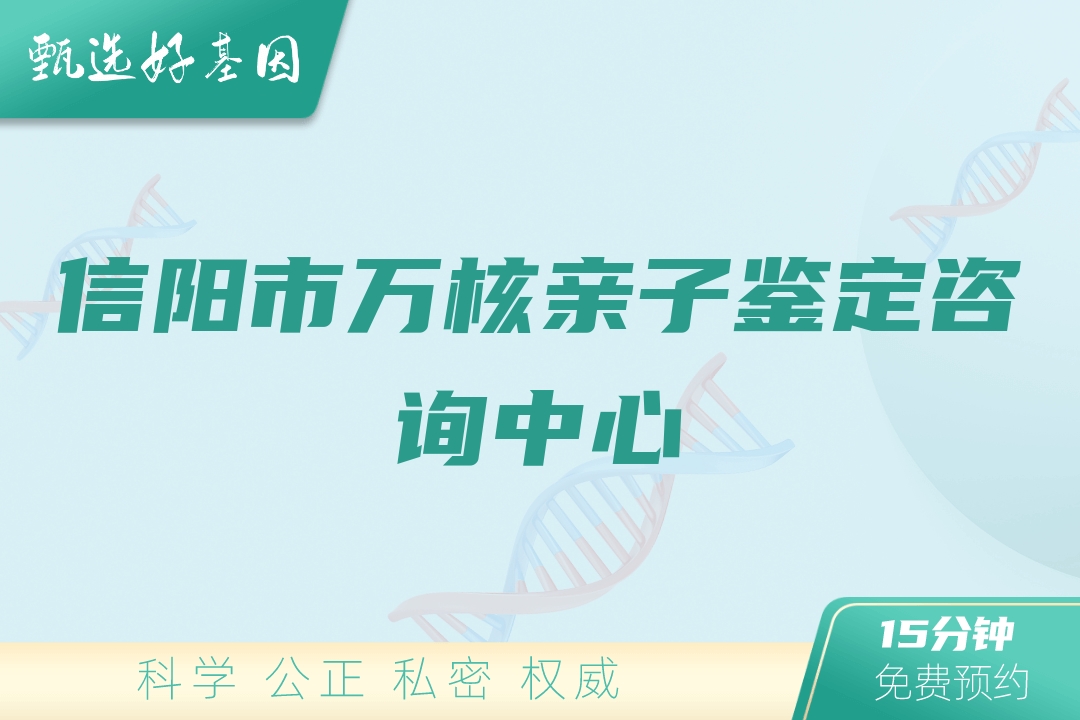 甄选好基因

信阳市万核亲子鉴定咨询中心

科学 公正 私密 权威

15分钟
免费预约